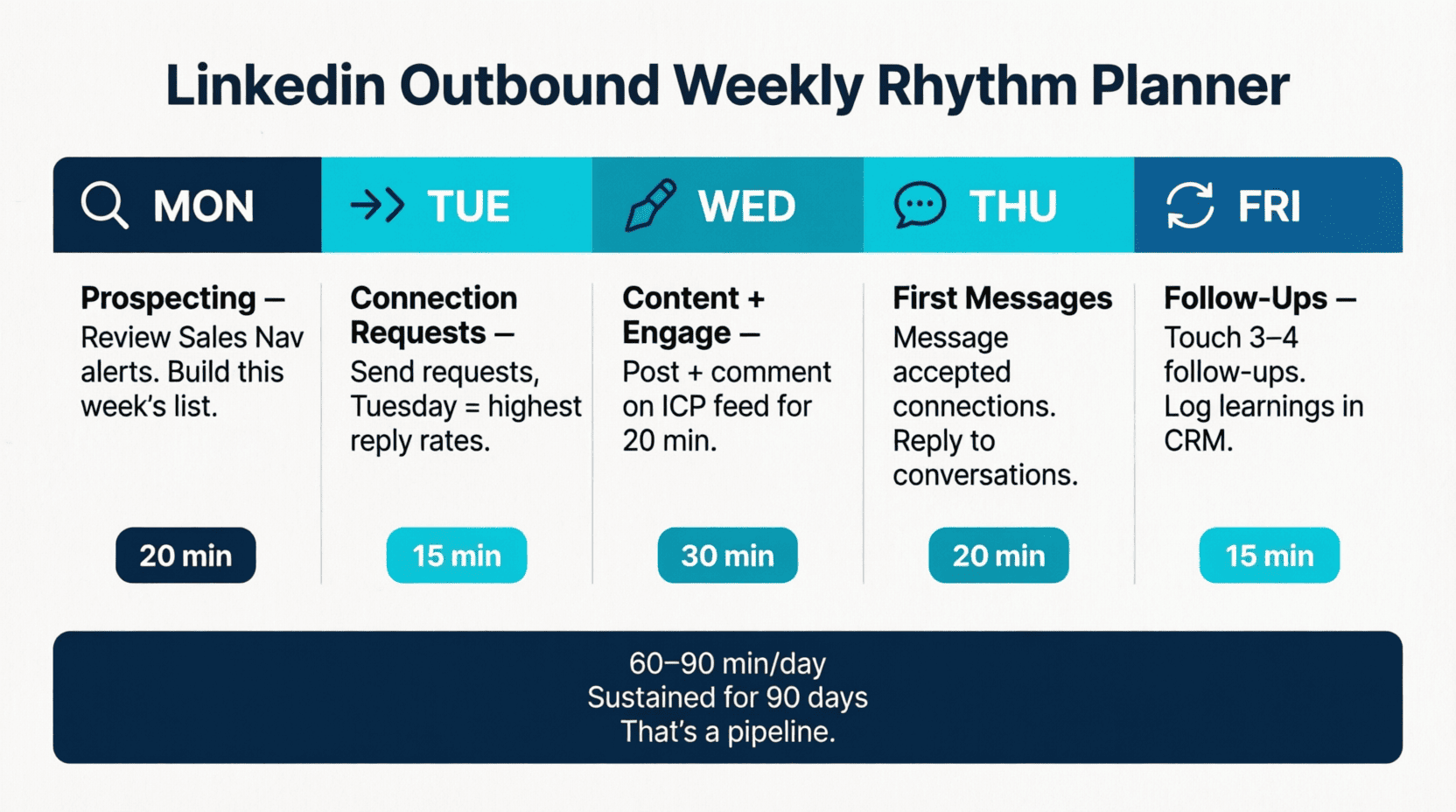 Linkedin Outbound Weekly Rhythm Planner

MON

Prospecting – Review Sales Nav alerts. Build this week's list.

20 min

TUE

Connection Requests – Send requests, Tuesday = highest reply rates.

15 min

WED

Content + Engage – Post + comment on ICP feed for 20 min.

30 min

THU

First Messages Message accepted connections. Reply to conversations.

20 min

FRI

Follow-Ups – Touch 3–4 follow-ups. Log learnings in CRM.

15 min

60–90 min/day
Sustained for 90 days
That's a pipeline.